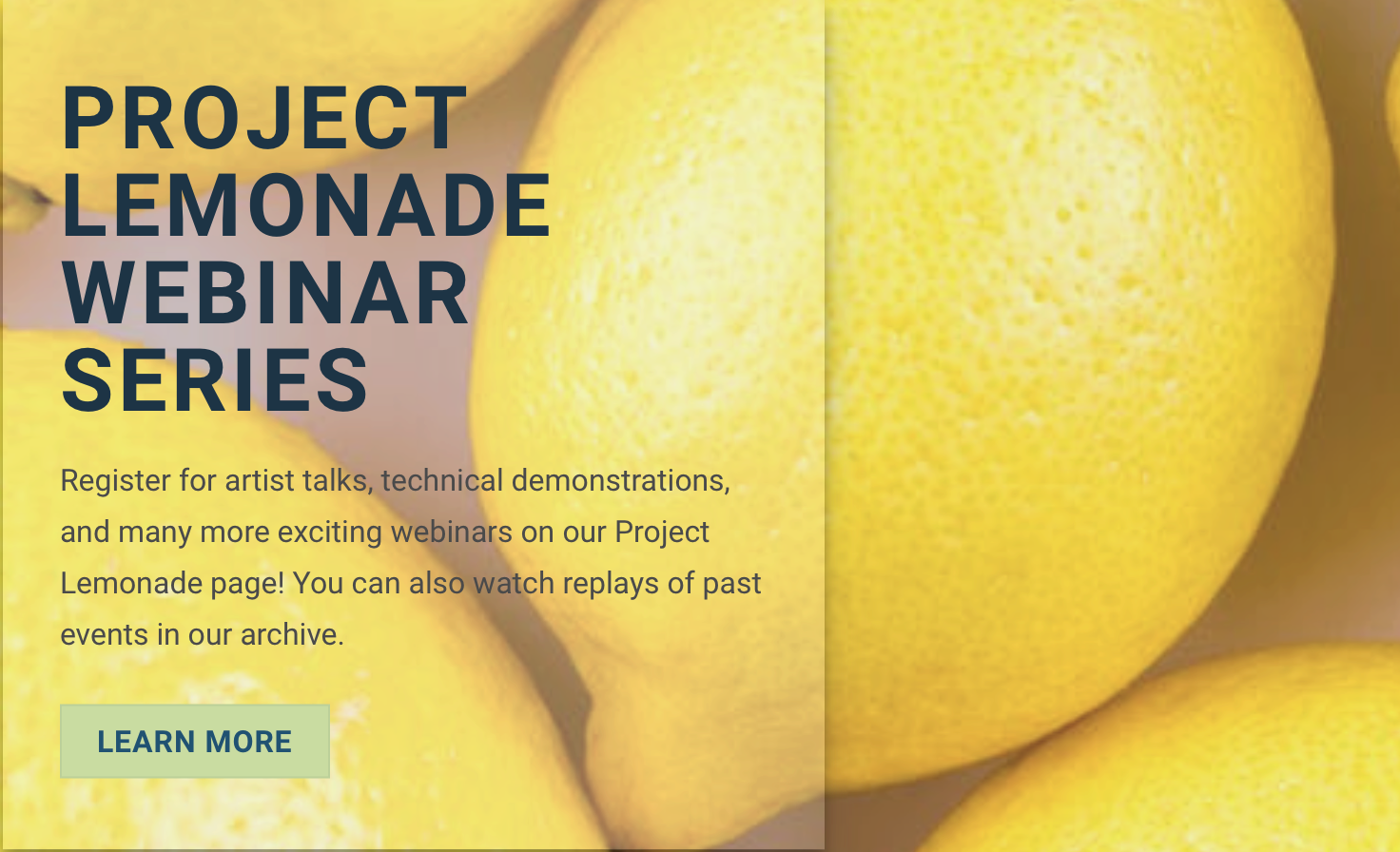 PROJECT LEMONADE WEBINAR SERIES

Register for artist talks, technical demonstrations, and many more exciting webinars on our Project Lemonade page! You can also watch replays of past events in our archive.

LEARN MORE